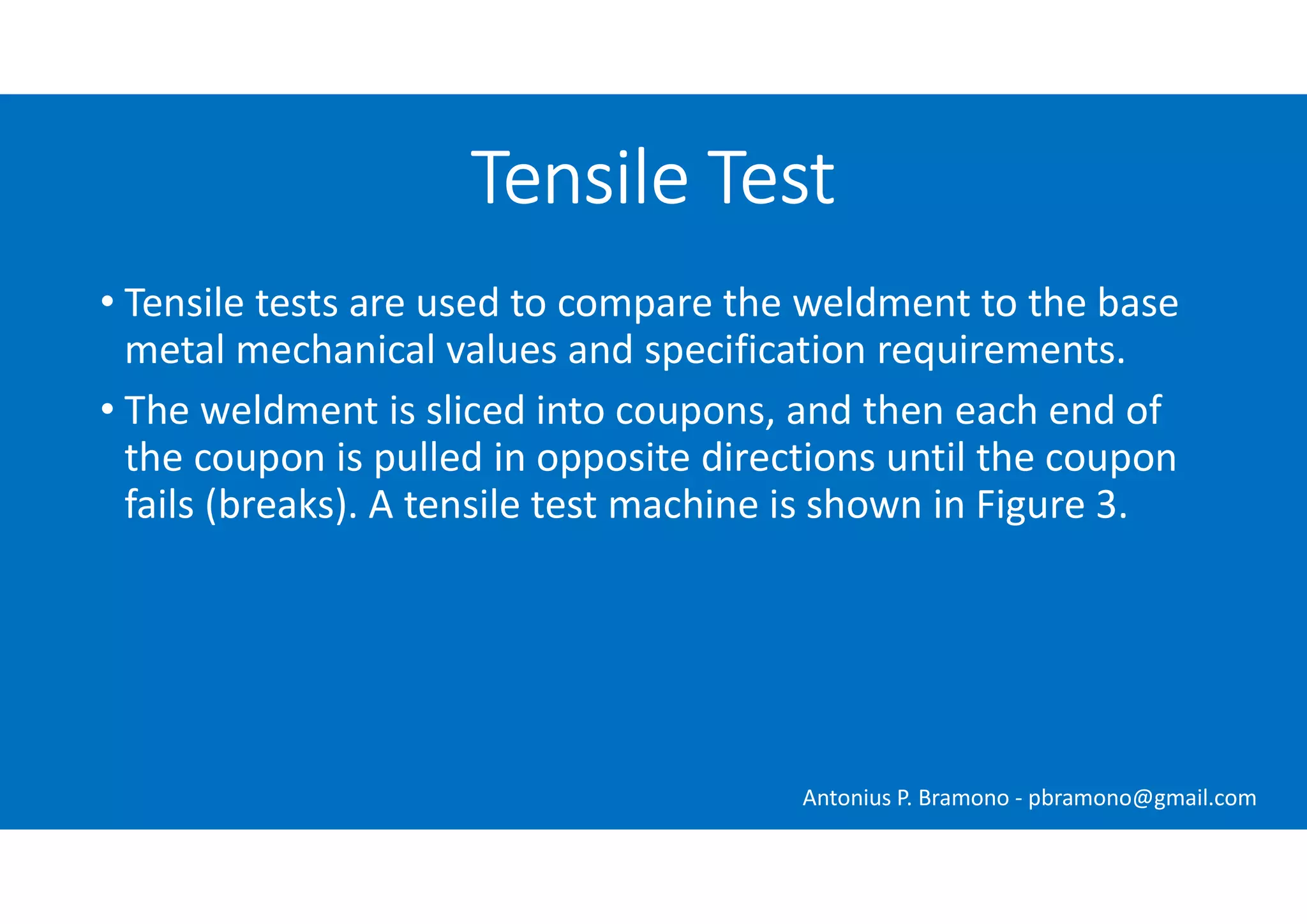 Tensile Test

• Tensile tests are used to compare the weldment to the base metal mechanical values and specification requirements.

• The weldment is sliced into coupons, and then each end of the coupon is pulled in opposite directions until the coupon fails (breaks). A tensile test machine is shown in Figure 3.

Antonius P. Bramono - pbramono@gmail.com